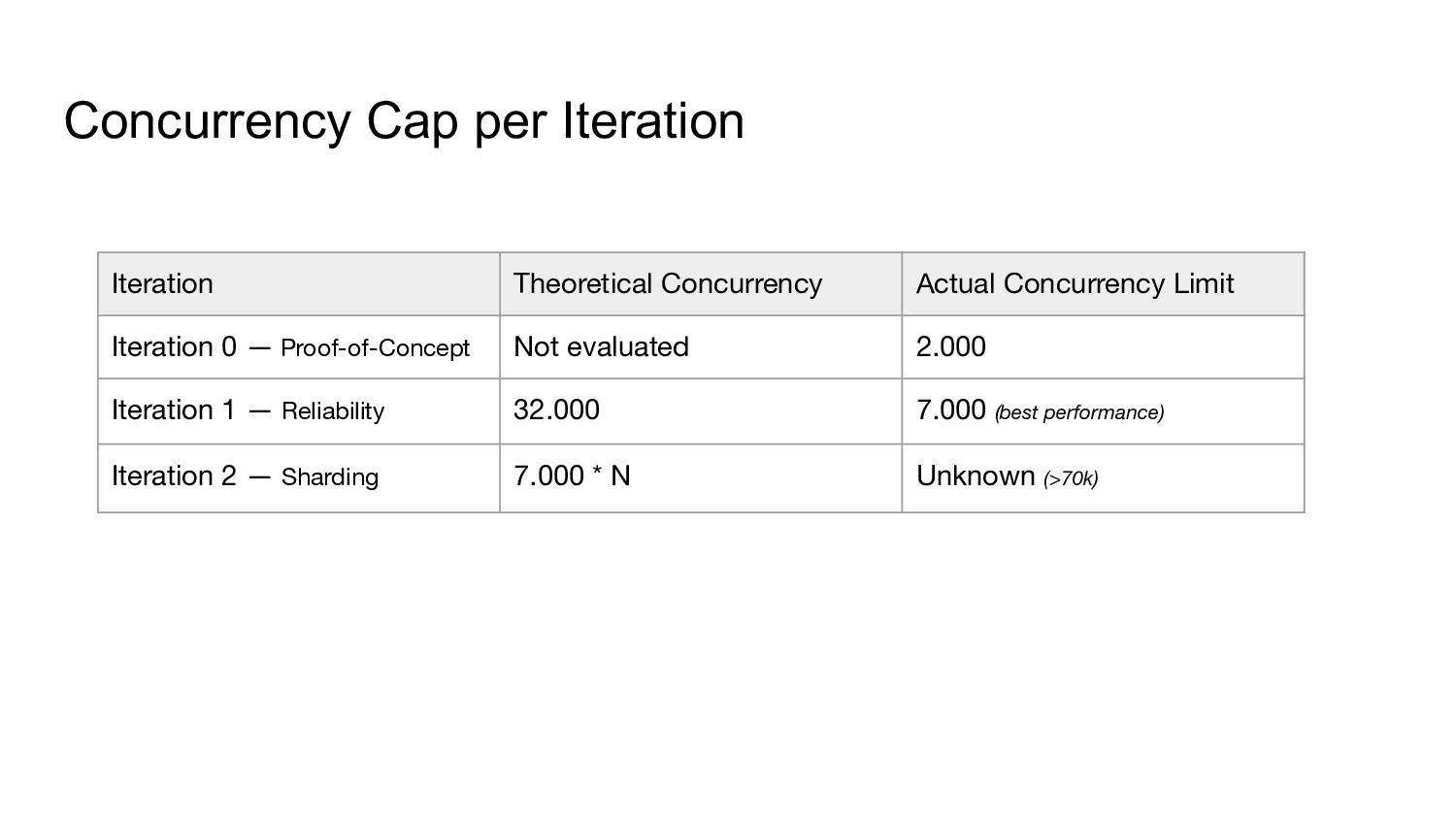 Concurrency Cap per Iteration

| Iteration | Theoretical Concurrency | Actual Concurrency Limit |
|---|---|---|
| Iteration 0 — Proof-of-Concept | Not evaluated | 2.000 |
| Iteration 1 — Reliability | 32.000 | 7.000 (best performance) |
| Iteration 2 — Sharding | 7.000 * N | Unknown (>70k) |